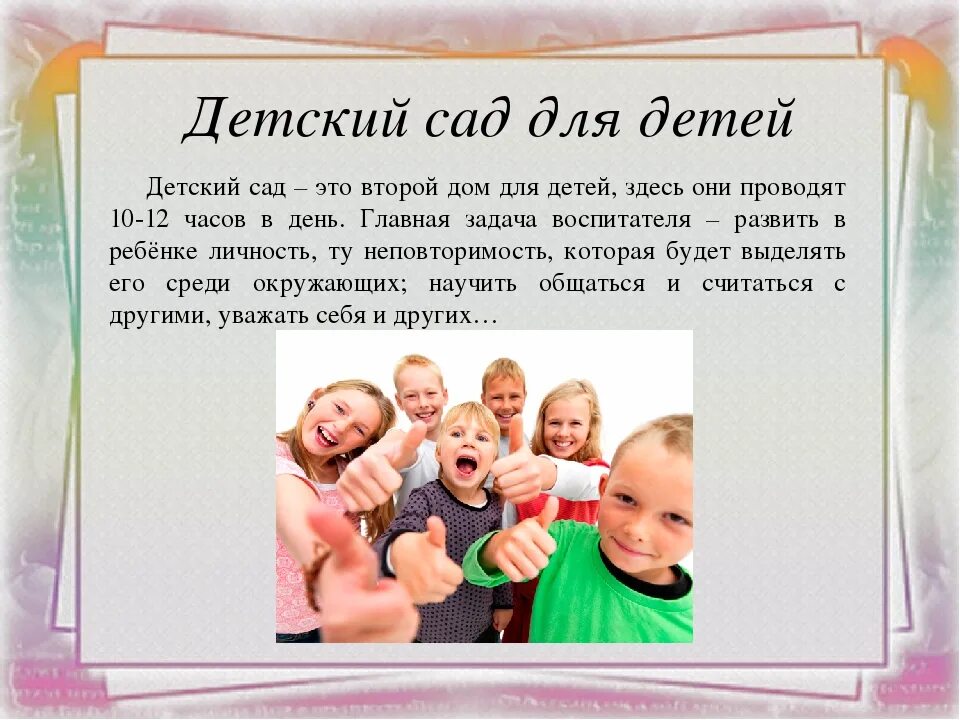 Детский сад для детей

Детский сад – это второй дом для детей, здесь они проводят 10-12 часов в день. Главная задача воспитателя – развить в ребёнке личность, ту неповторимость, которая будет выделять его среди окружающих; научить общаться и считаться с другими, уважать себя и других…